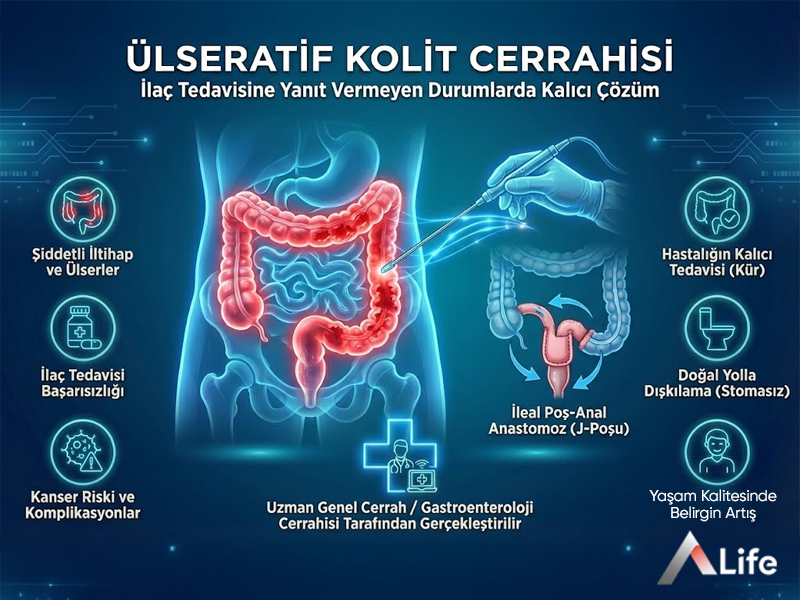 ÜLSERATİF KOLİT CERRAHİSİ
İlaç Tedavisine Yanıt Vermeyen Durumlarda Kalıcı Çözüm

Şiddetli İltihap ve Ülserler

İlaç Tedavisi Başarısızlığı

Kanser Riski ve Komplikasyonlar

İleal Poş-Anal Anastomoz (J-Poşu)

Uzman Genel Cerrah / Gastroenteroloji Cerrahisi Tarafından Gerçekleştirilir

Hastalığın Kalıcı Tedavisi (Kür)

Doğal Yolla Dışkılama (Stomasız)

Yaşam Kalitesinde Belirgin Artış

Life